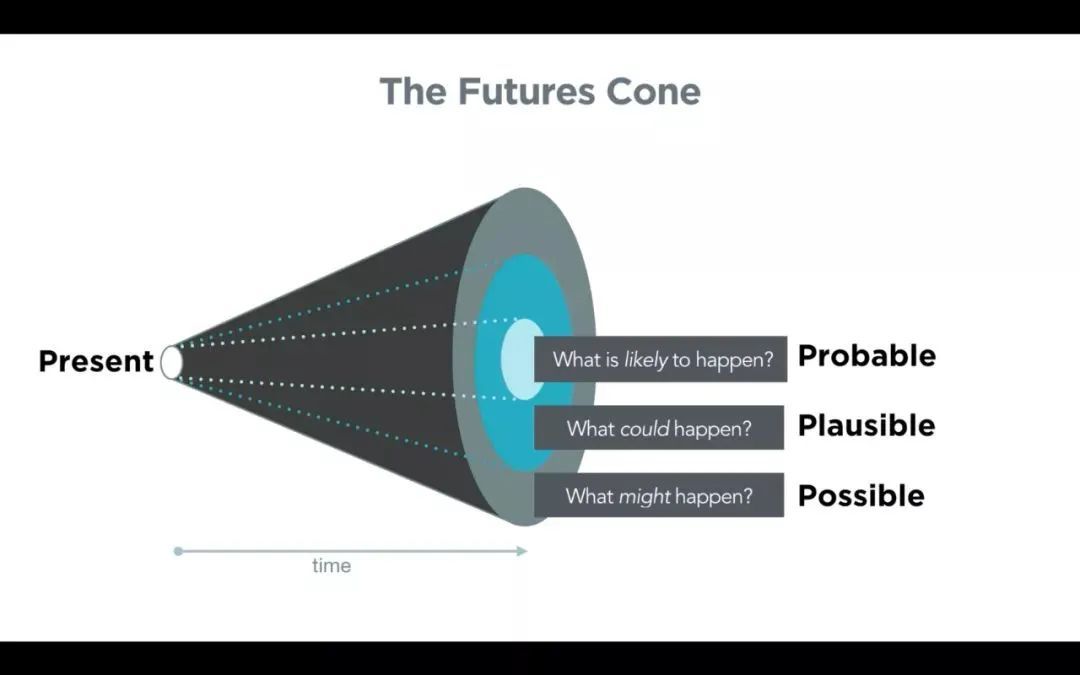 The Futures Cone

Present

What is likely to happen? Probable

What could happen? Plausible

What might happen? Possible

time